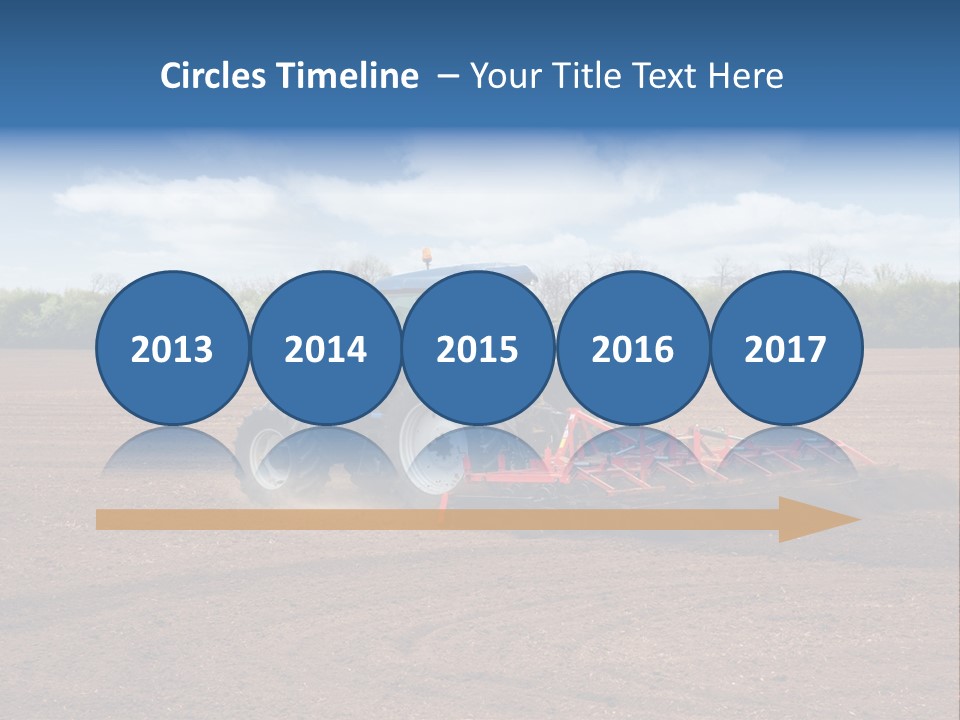 Circles Timeline – Your Title Text Here

2013

2014

2015

2016

2017